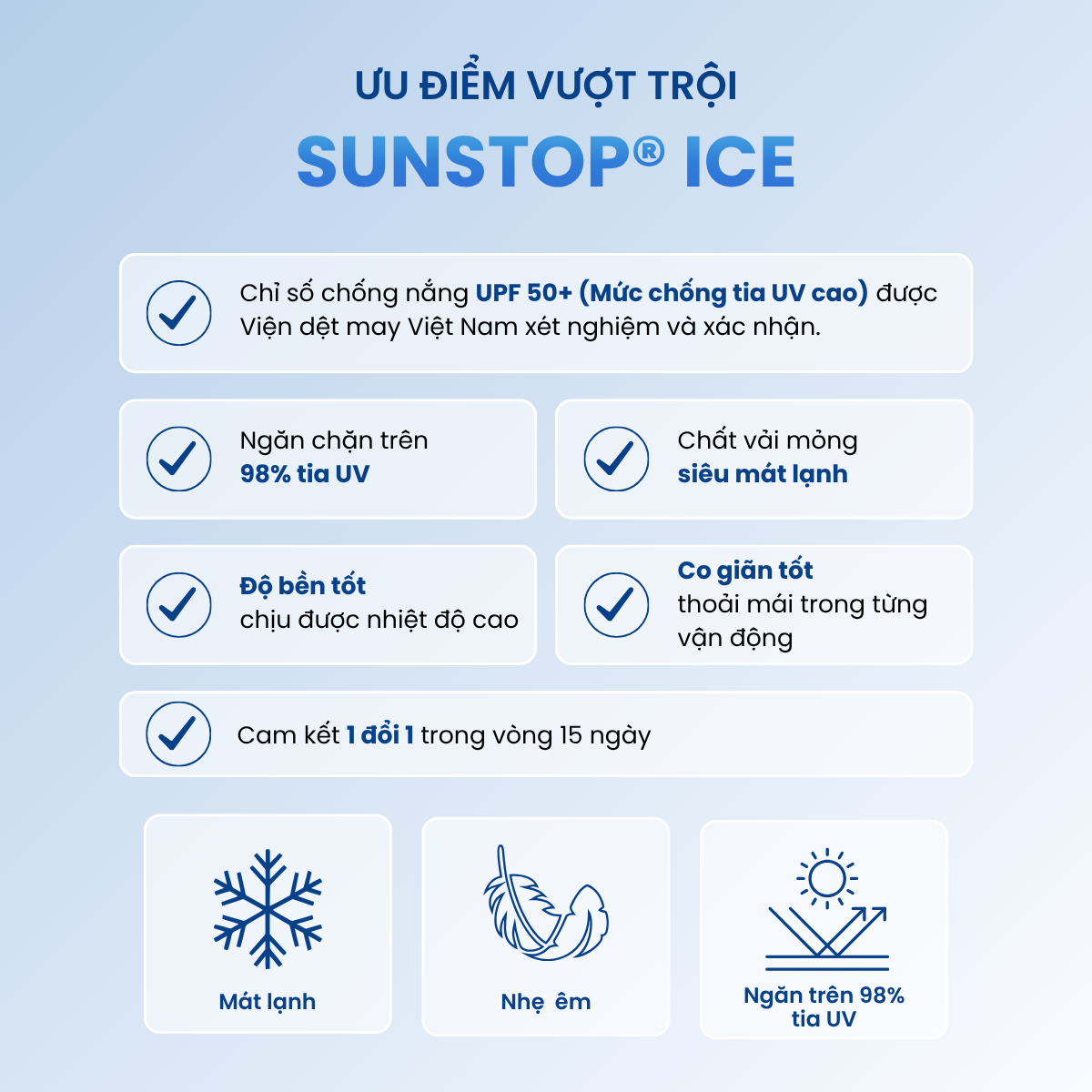 ƯU ĐIỂM VƯỢT TRỘI
SUNSTOP® ICE

Chỉ số chống nắng UPF 50+ (Mức chống tia UV cao) được Viện dệt may Việt Nam xét nghiệm và xác nhận.

Ngăn chặn trên 98% tia UV

Chất vải mỏng siêu mát lạnh

Độ bền tốt chịu được nhiệt độ cao

Co giãn tốt thoải mái trong từng vận động

Cam kết 1 đổi 1 trong vòng 15 ngày

Mát lạnh

Nhẹ êm

Ngăn trên 98% tia UV